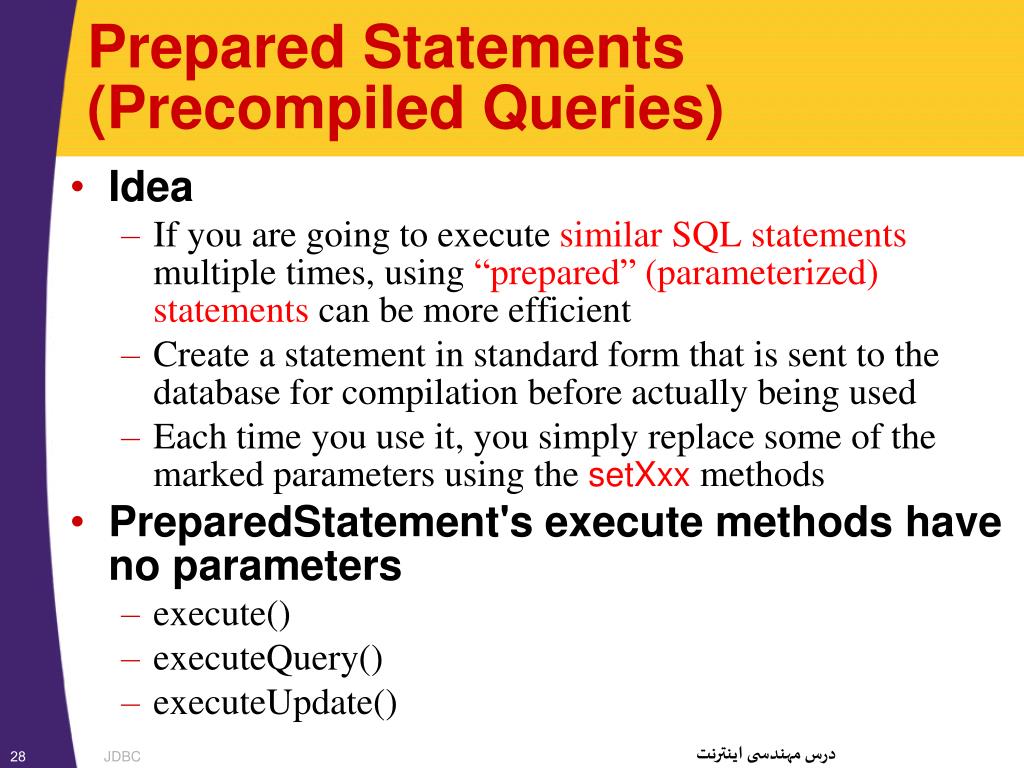 Prepared Statements (Precompiled Queries)

• Idea
– If you are going to execute similar SQL statements multiple times, using “prepared” (parameterized) statements can be more efficient
– Create a statement in standard form that is sent to the database for compilation before actually being used
– Each time you use it, you simply replace some of the marked parameters using the setXxx methods

• PreparedStatement's execute methods have no parameters
– execute()
– executeQuery()
– executeUpdate()

28 JDBC درس مهندسی اینترنت